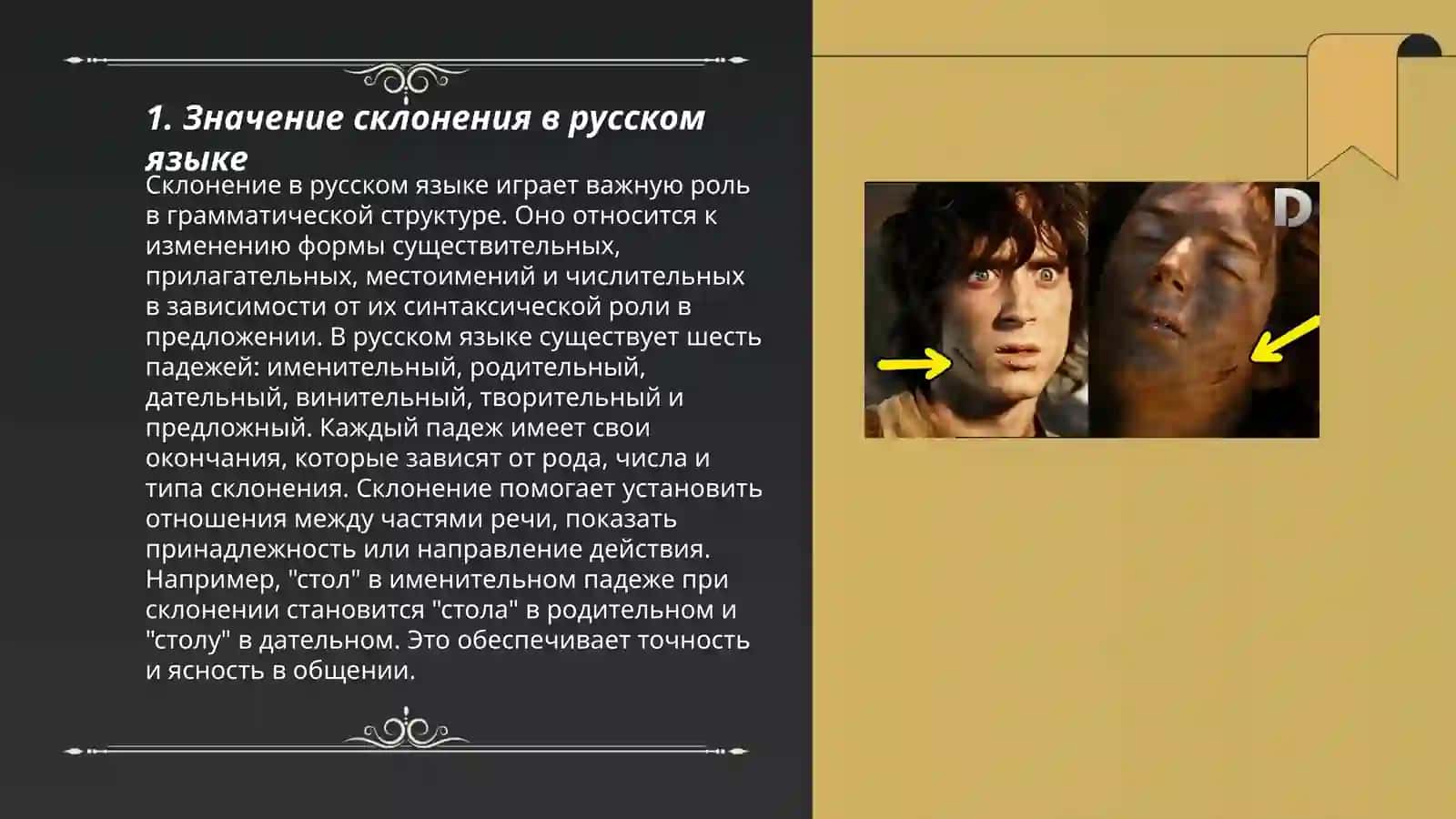 1. Значение склонения в русском языке

Склонение в русском языке играет важную роль в грамматической структуре. Оно относится к изменению формы существительных, прилагательных, местоимений и числительных в зависимости от их синтаксической роли в предложении. В русском языке существует шесть падежей: именительный, родительный, дательный, винительный, творительный и предложный. Каждый падеж имеет свои окончания, которые зависят от рода, числа и типа склонения. Склонение помогает установить отношения между частями речи, показать принадлежность или направление действия. Например, "стол" в именительном падеже при склонении становится "стола" в родительном и "столу" в дательном. Это обеспечивает точность и ясность в общении.

D